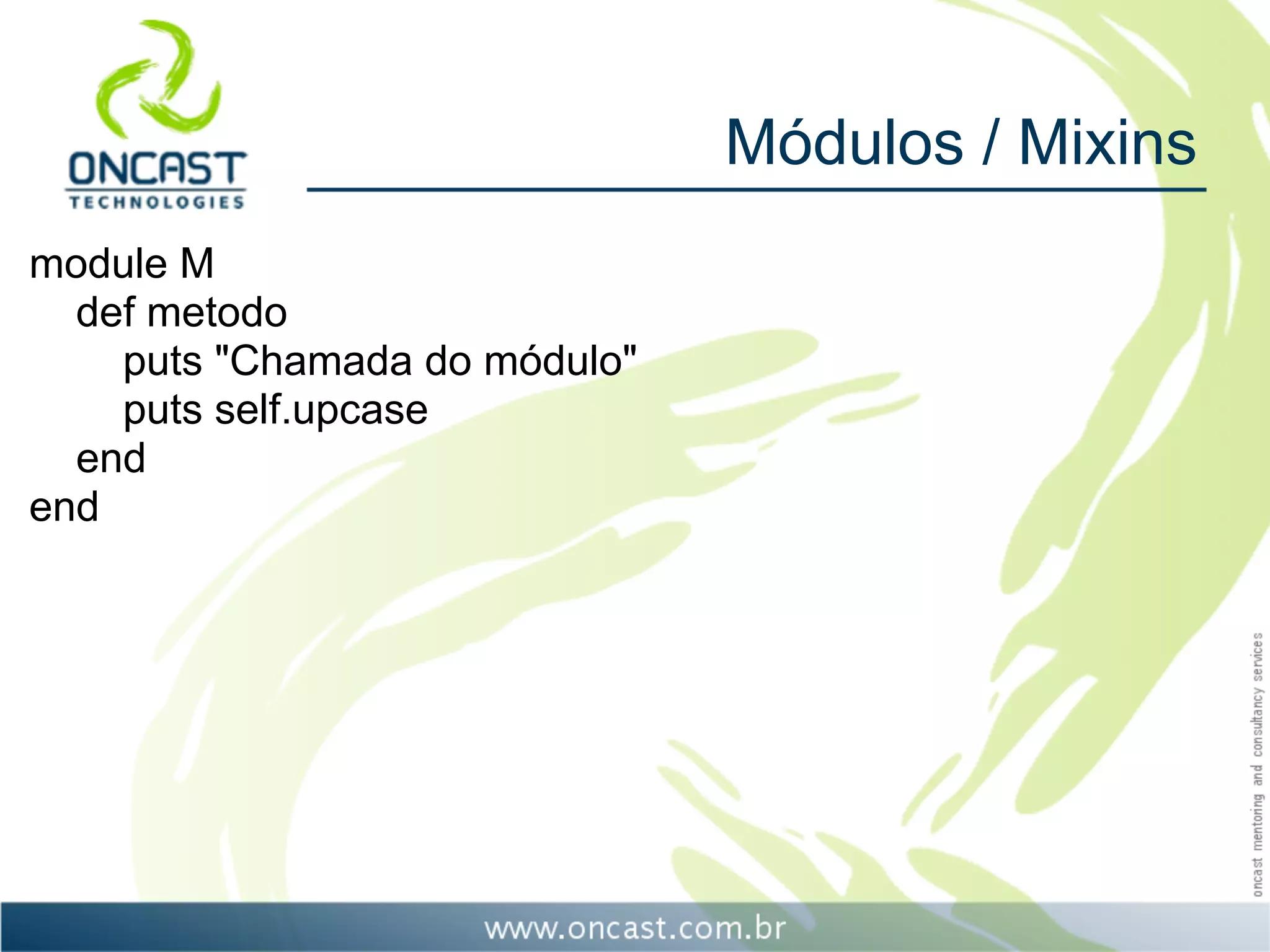 ONCAST
TECHNOLOGIES

Módulos / Mixins

module M
def metodo
puts "Chamada do módulo"
puts self.upcase
end
end

oncast mentoring and consultancy services

www.oncast.com.br